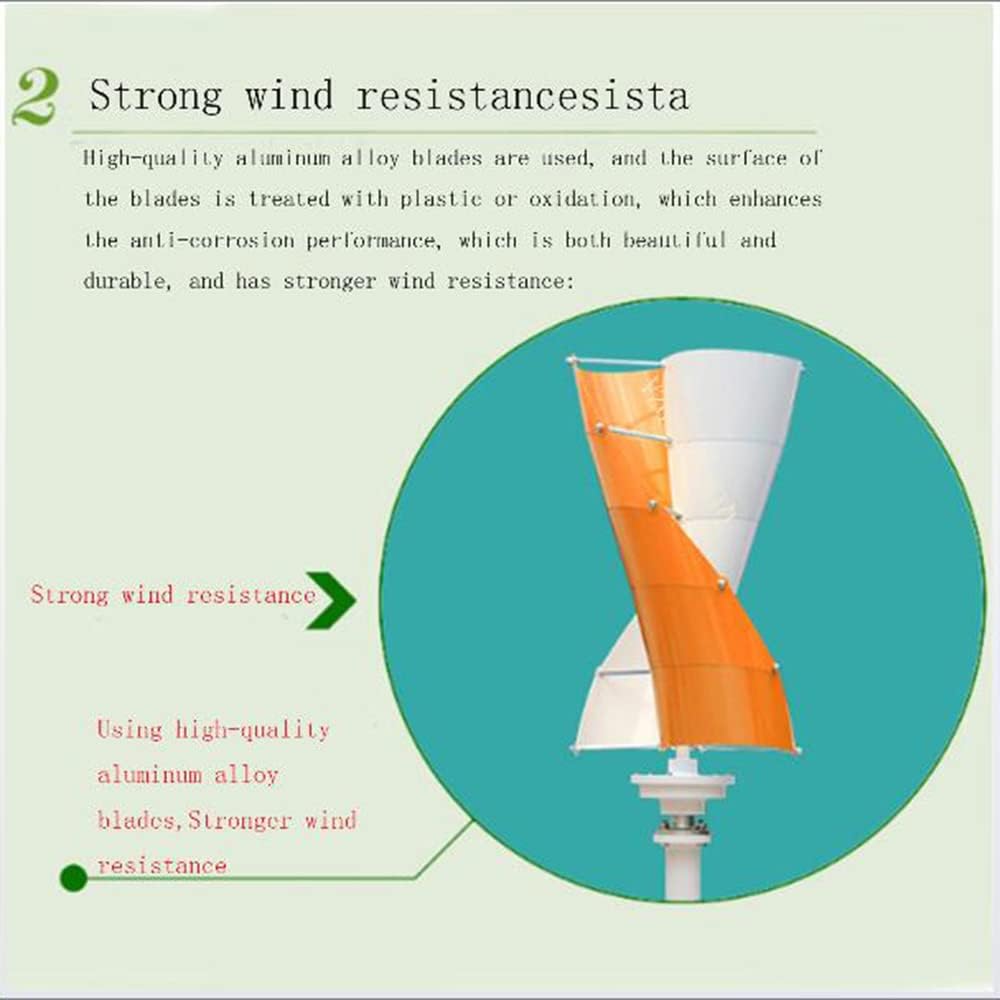 2 Strong wind resistancesista

High-quality aluminum alloy blades are used, and the surface of the blades is treated with plastic or oxidation, which enhances the anti-corrosion performance, which is both beautiful and durable, and has stronger wind resistance:

Strong wind resistance

Using high-quality aluminum alloy blades,Stronger wind resistance